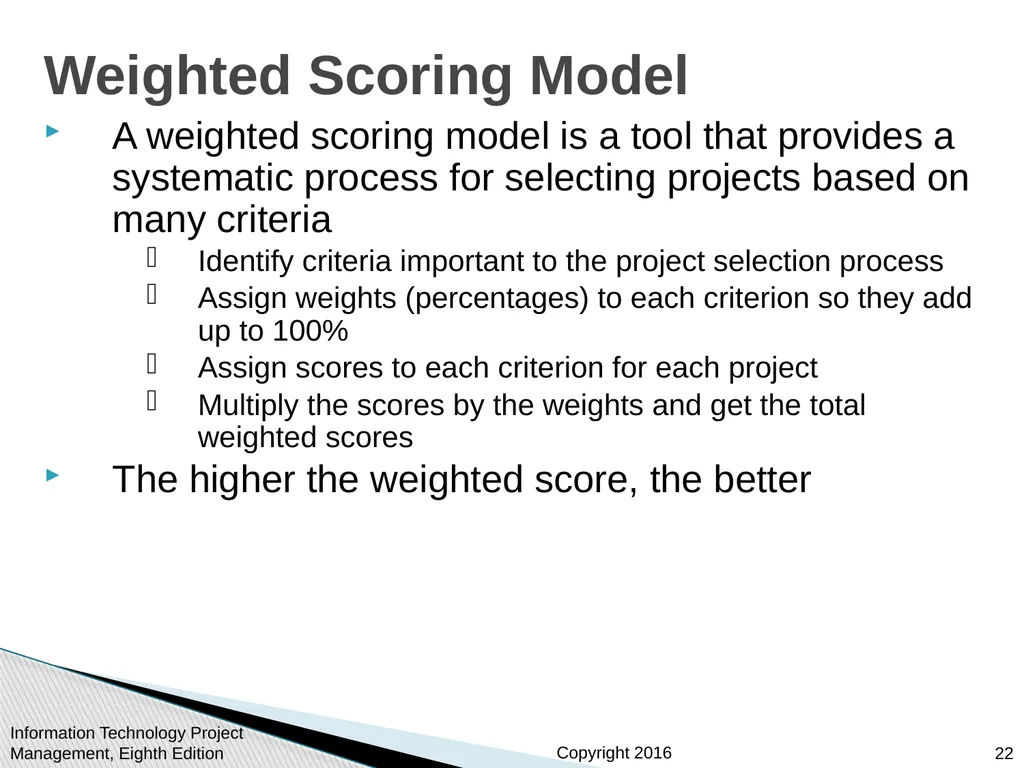 Weighted Scoring Model

A weighted scoring model is a tool that provides a systematic process for selecting projects based on many criteria

Identify criteria important to the project selection process

Assign weights (percentages) to each criterion so they add up to 100%

Assign scores to each criterion for each project

Multiply the scores by the weights and get the total weighted scores

The higher the weighted score, the better

Information Technology Project Management, Eighth Edition

Copyright 2016

22